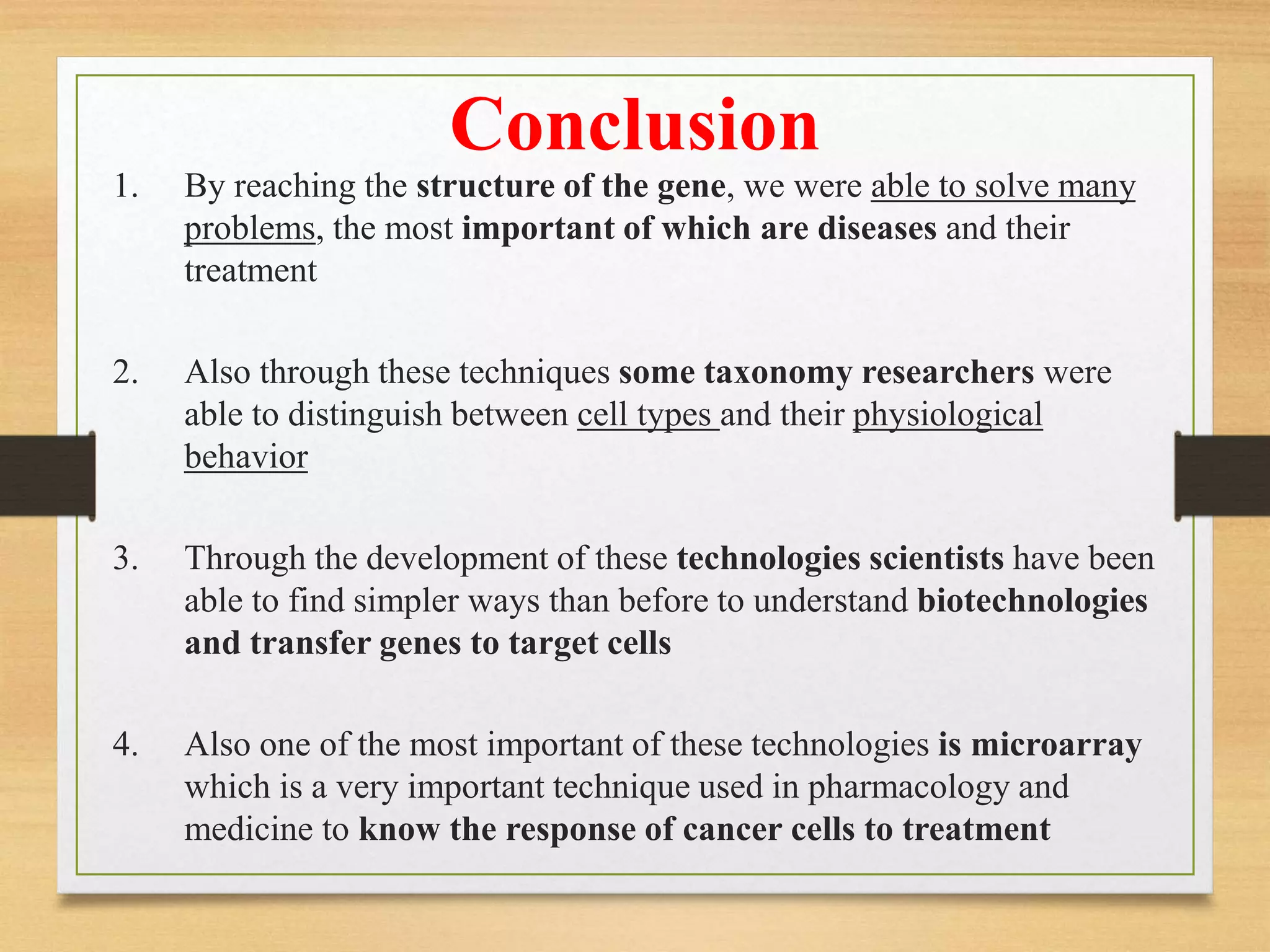 Conclusion

1. By reaching the structure of the gene, we were able to solve many problems, the most important of which are diseases and their treatment

2. Also through these techniques some taxonomy researchers were able to distinguish between cell types and their physiological behavior

3. Through the development of these technologies scientists have been able to find simpler ways than before to understand biotechnologies and transfer genes to target cells

4. Also one of the most important of these technologies is microarray which is a very important technique used in pharmacology and medicine to know the response of cancer cells to treatment